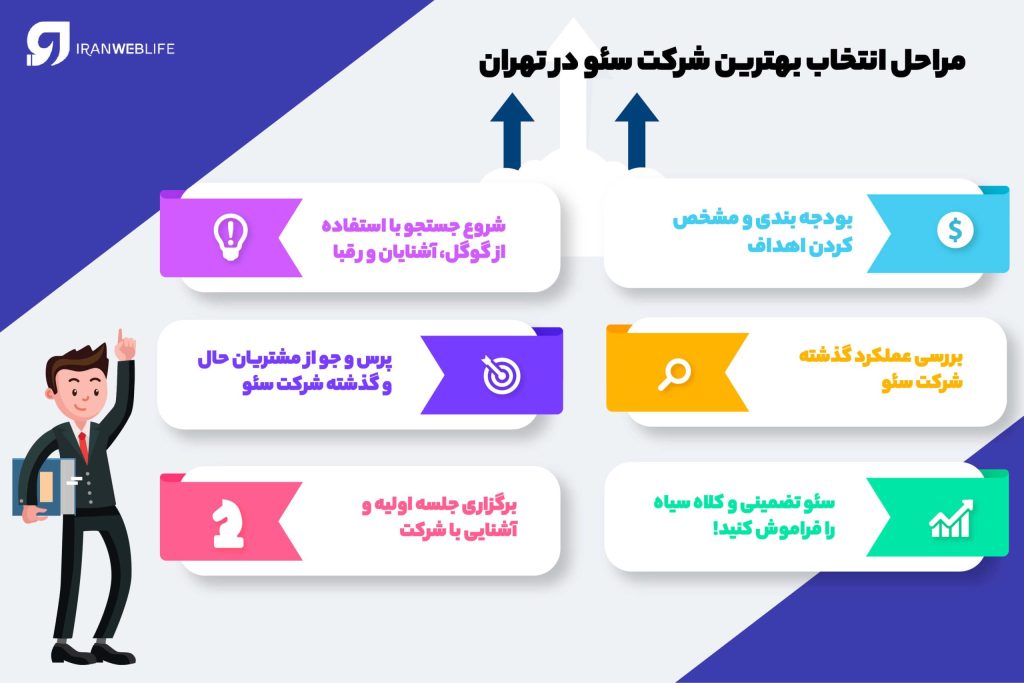 IRANWEBLIFE

مراحل انتخاب بهترین شرکت سئو در تهران

بودجه بندی و مشخص کردن اهداف

شروع جستجو با استفاده از گوگل، آشنایان و رقبا

بررسی عملکرد گذشته شرکت سئو

پرس و جو از مشتریان حال و گذشته شرکت سئو

سئو تضمینی و کلاه سیاه را فراموش کنید!

برگزاری جلسه اولیه و آشنایی با شرکت